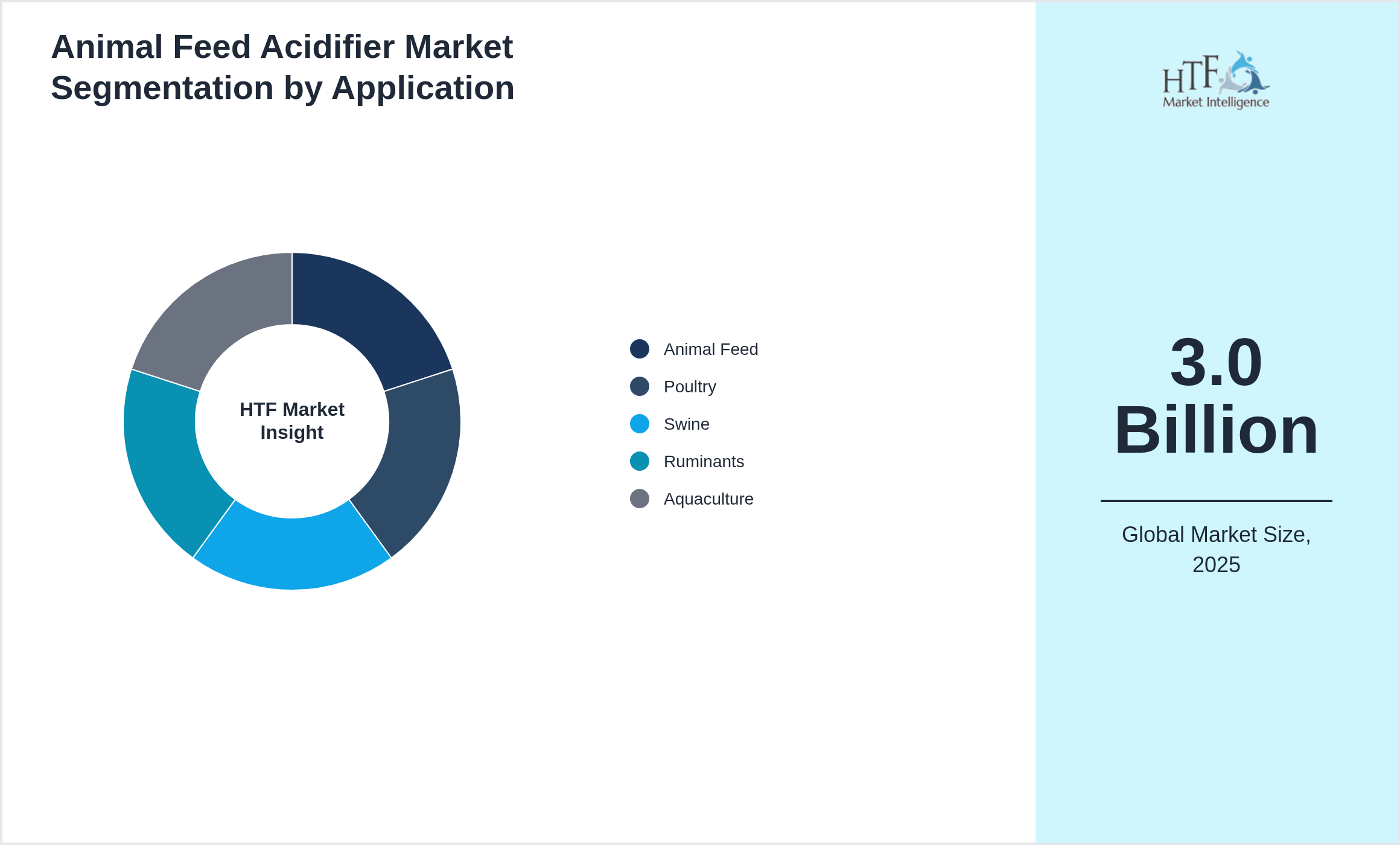 Animal Feed Acidifier Market Segmentation by Application

HTF Market Insight

Animal Feed
Poultry
Swine
Ruminants
Aquaculture

HTF Market Intelligence

3.0 Billion

Global Market Size, 2025